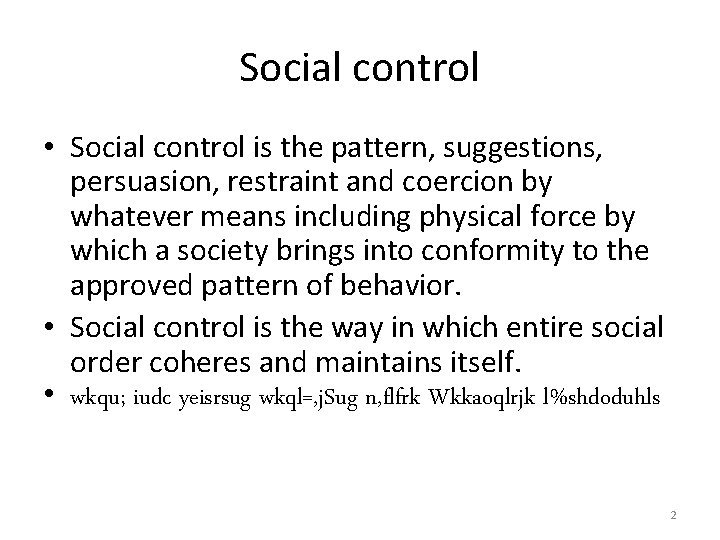 Social control

• Social control is the pattern, suggestions, persuasion, restraint and coercion by whatever means including physical force by which a society brings into conformity to the approved pattern of behavior.
• Social control is the way in which entire social order coheres and maintains itself.
• wkqu; iudc yeisrsug wkql=,jSug n,flfrk Wkkaoqlrjk l%shdoduhls

2